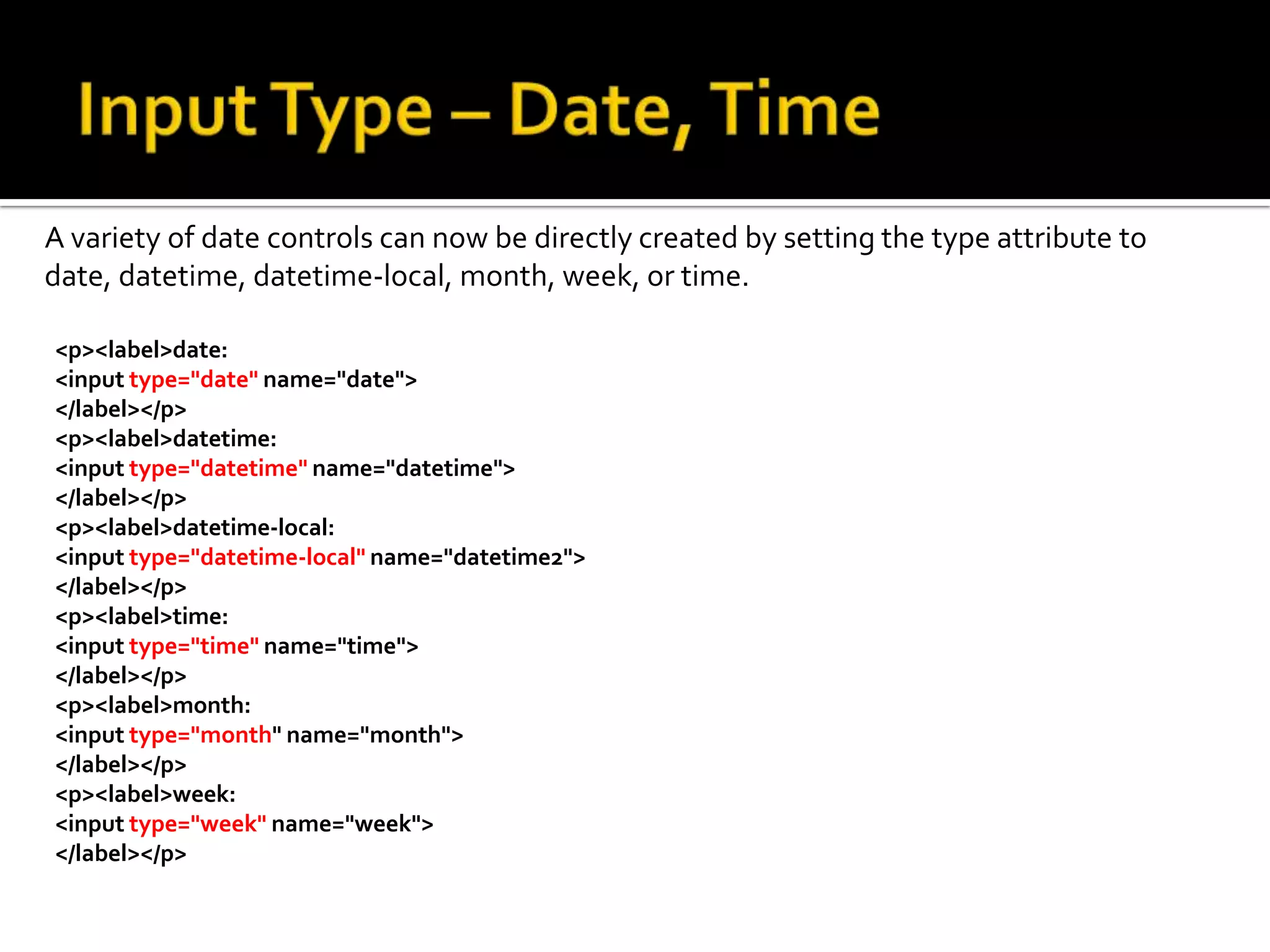 Input Type – Date, Time

A variety of date controls can now be directly created by setting the type attribute to date, datetime, datetime-local, month, week, or time.

<p><label>date:
<input type="date" name="date">
</label></p>
<p><label>datetime:
<input type="datetime" name="datetime">
</label></p>
<p><label>datetime-local:
<input type="datetime-local" name="datetime2">
</label></p>
<p><label>time:
<input type="time" name="time">
</label></p>
<p><label>month:
<input type="month" name="month">
</label></p>
<p><label>week:
<input type="week" name="week">
</label></p>